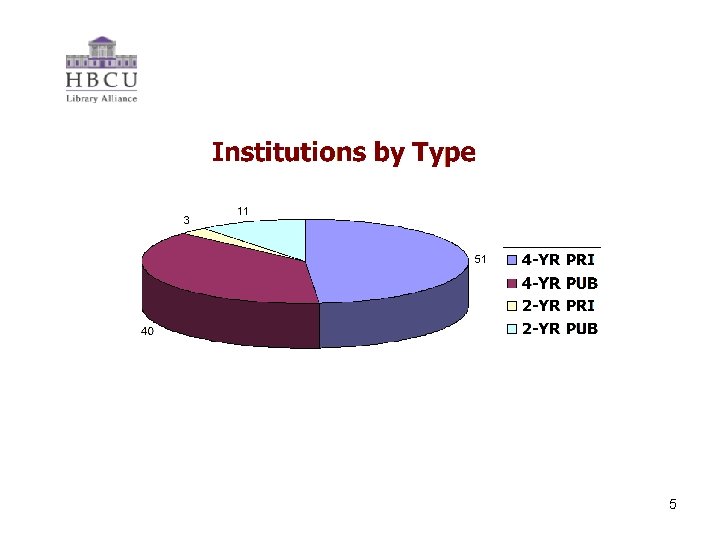 HBCU
Library Alliance

Institutions by Type

3
11
51
40

4-YR PRI
4-YR PUB
2-YR PRI
2-YR PUB

5